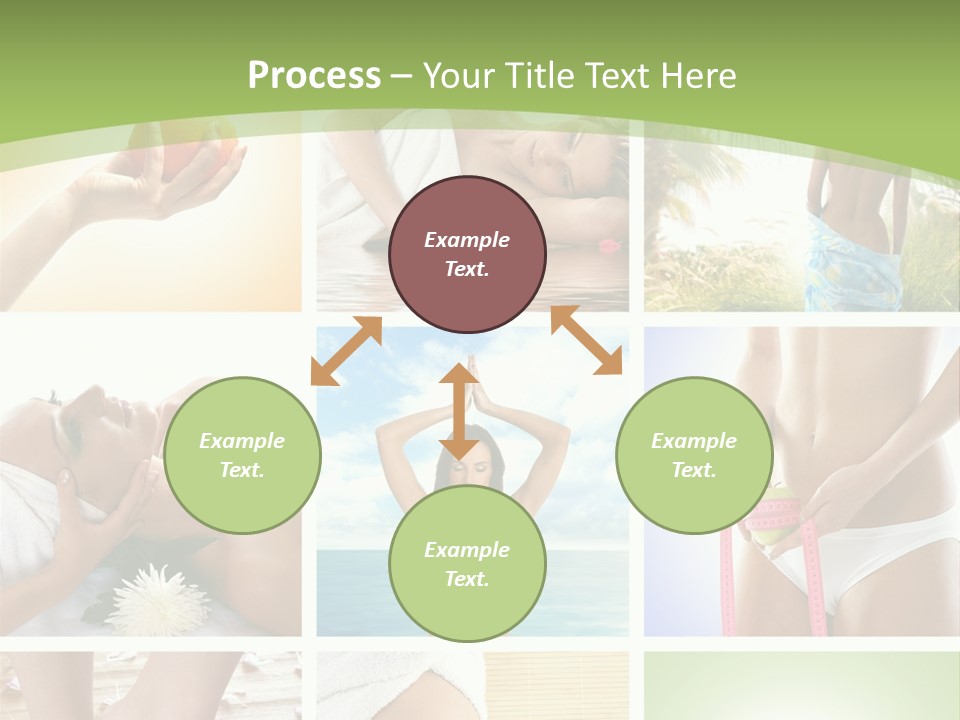 Process – Your Title Text Here

Example Text.

Example Text.

Example Text.

Example Text.